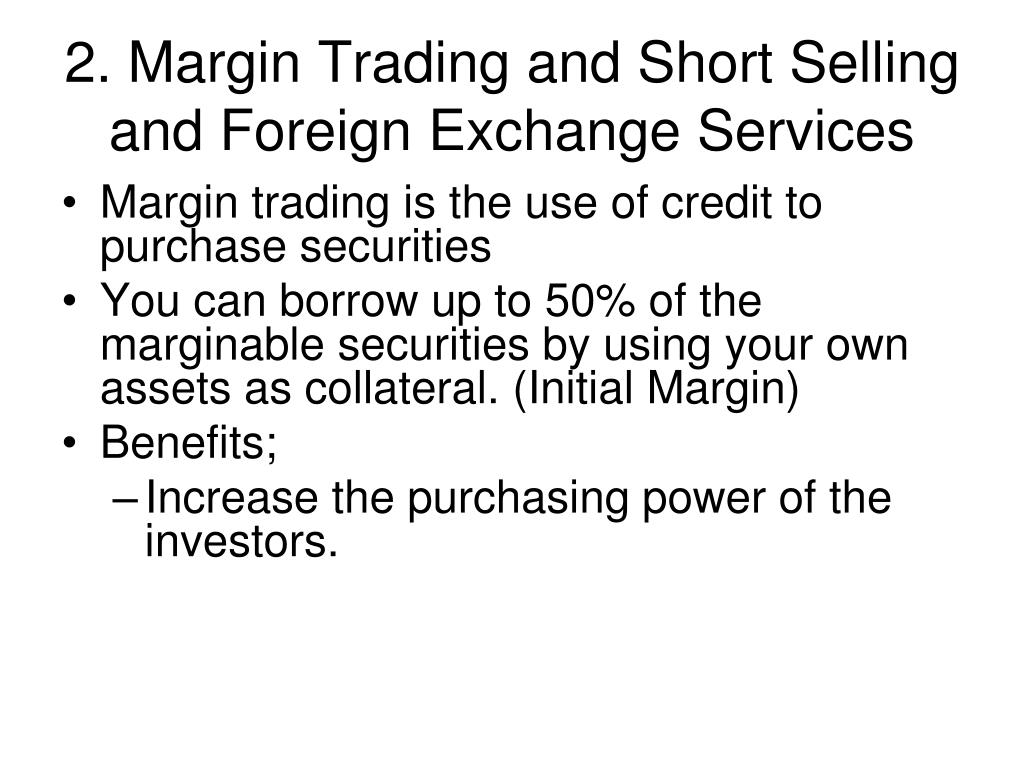 2. Margin Trading and Short Selling and Foreign Exchange Services

• Margin trading is the use of credit to purchase securities
• You can borrow up to 50% of the marginable securities by using your own assets as collateral. (Initial Margin)
• Benefits;
– Increase the purchasing power of the investors.